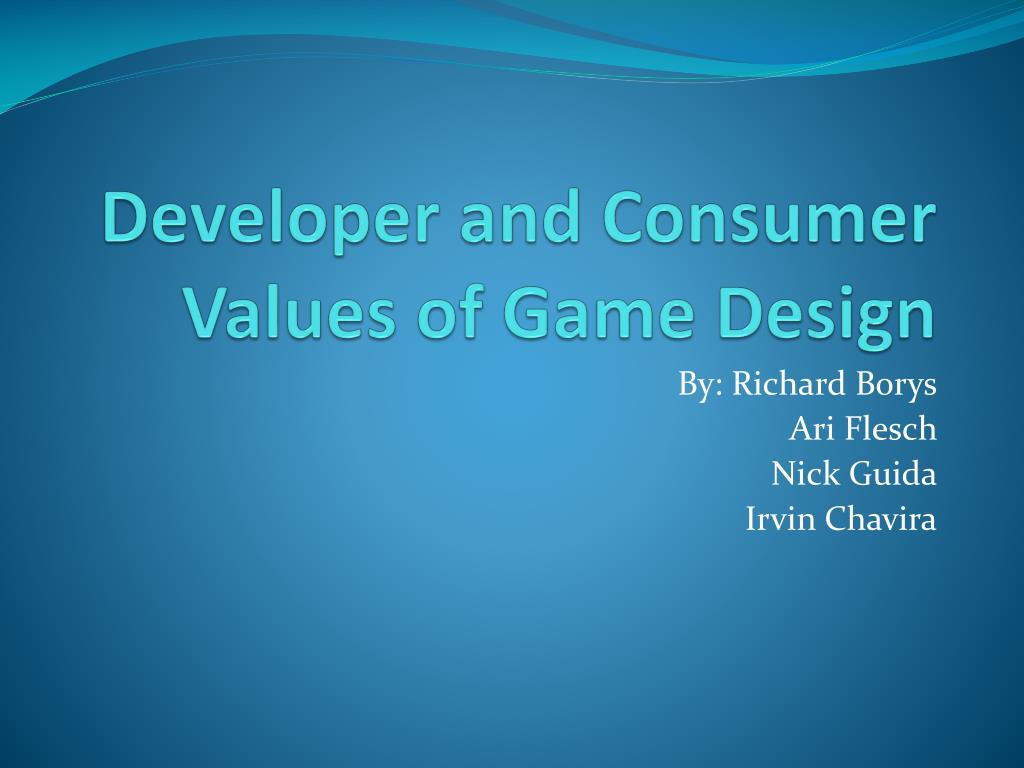 Developer and Consumer Values of Game Design

By: Richard Borys
Ari Flesch
Nick Guida
Irvin Chavira